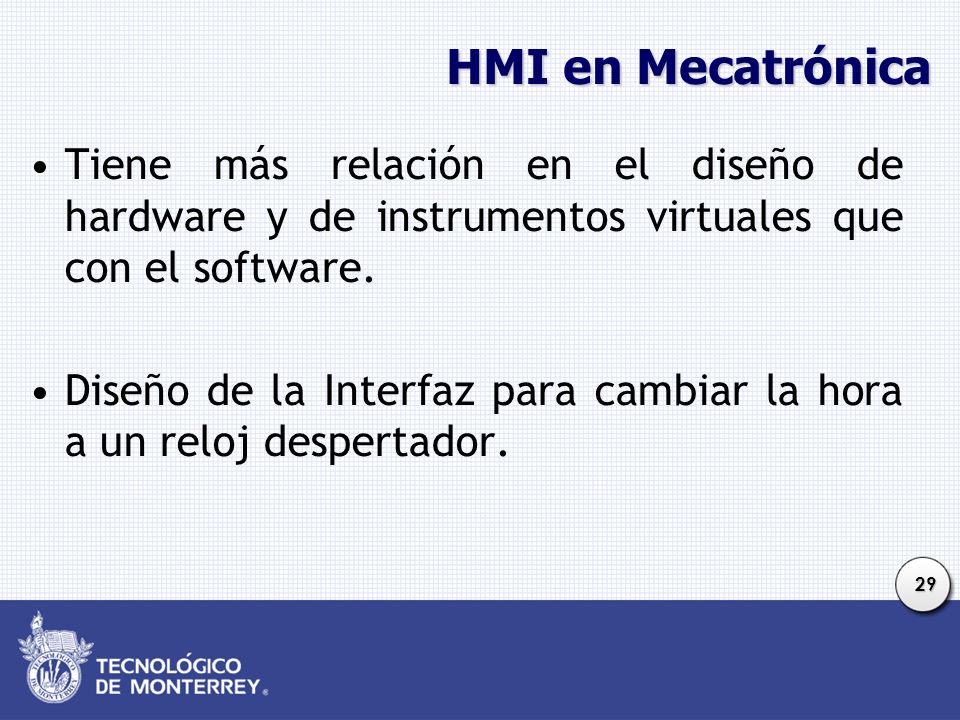 HMI en Mecatrónica

• Tiene más relación en el diseño de hardware y de instrumentos virtuales que con el software.

• Diseño de la Interfaz para cambiar la hora a un reloj despertador.

29

TECNOLÓGICO DE MONTERREY®